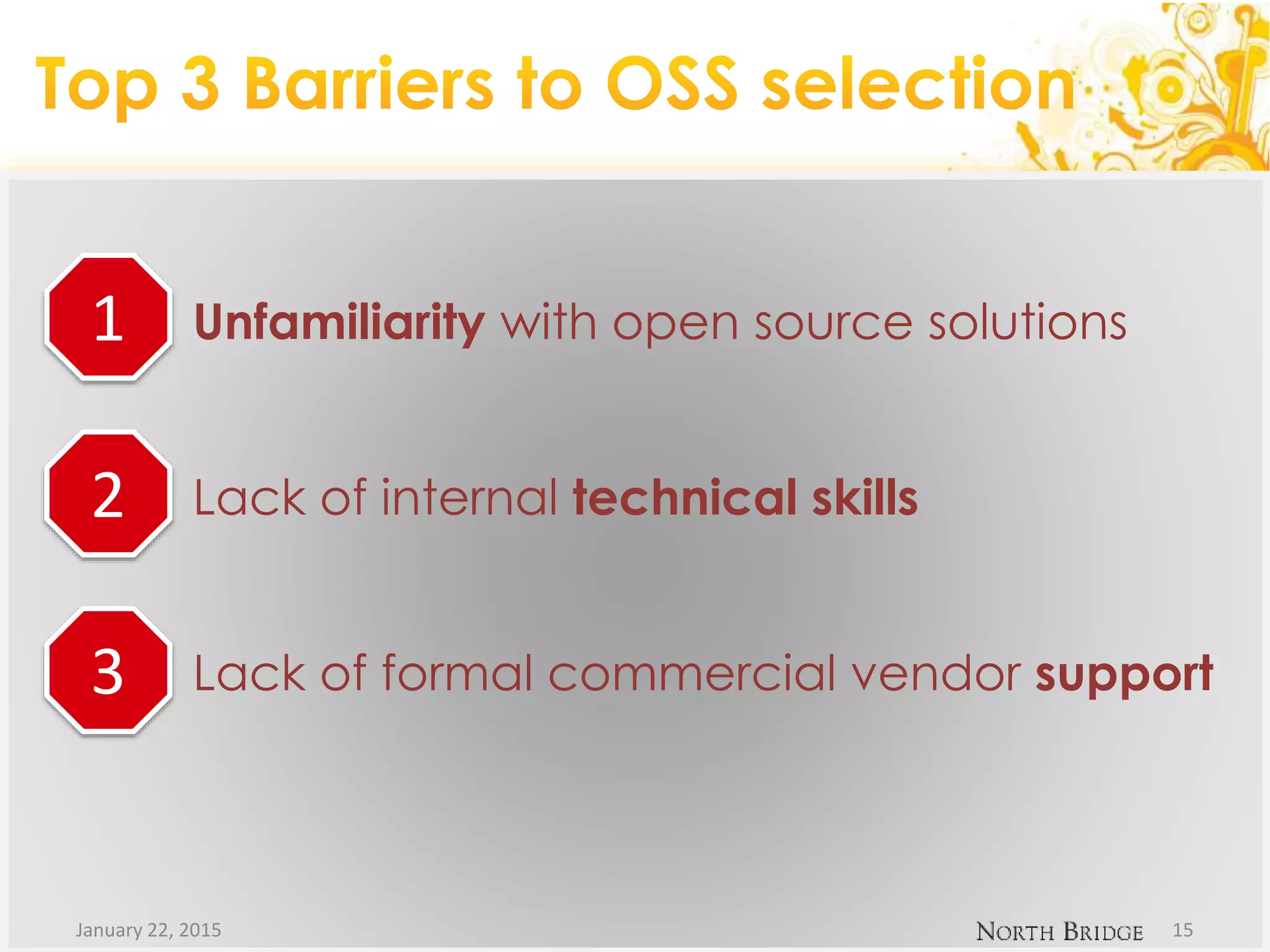 Top 3 Barriers to OSS selection

1 Unfamiliarity with open source solutions

2 Lack of internal technical skills

3 Lack of formal commercial vendor support

January 22, 2015

NORTH BRIDGE 15